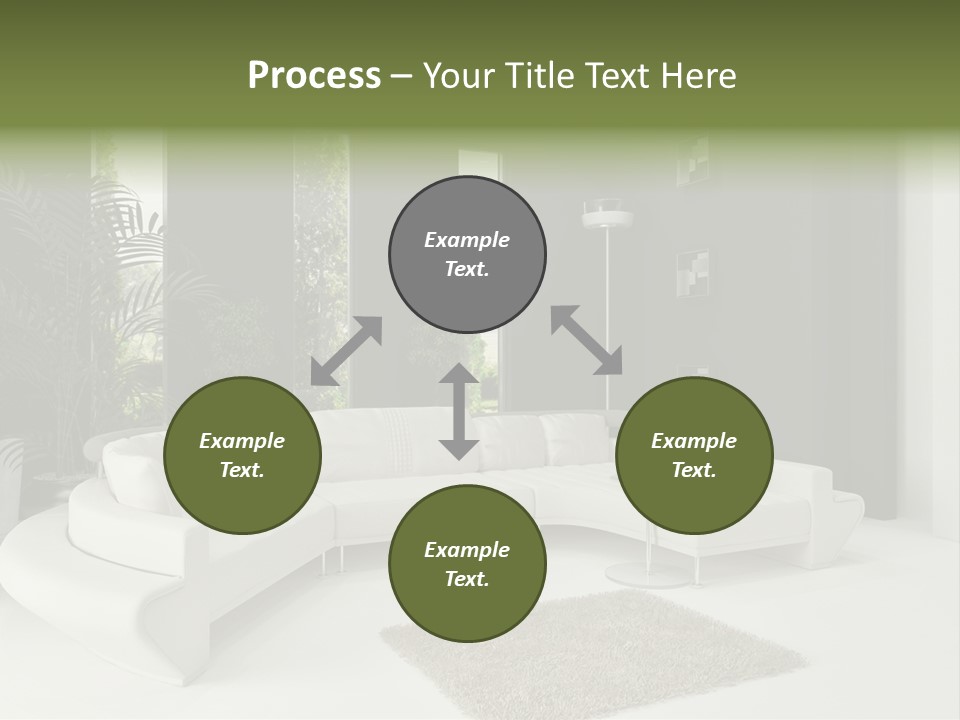 Process – Your Title Text Here

Example Text.

Example Text.

Example Text.

Example Text.